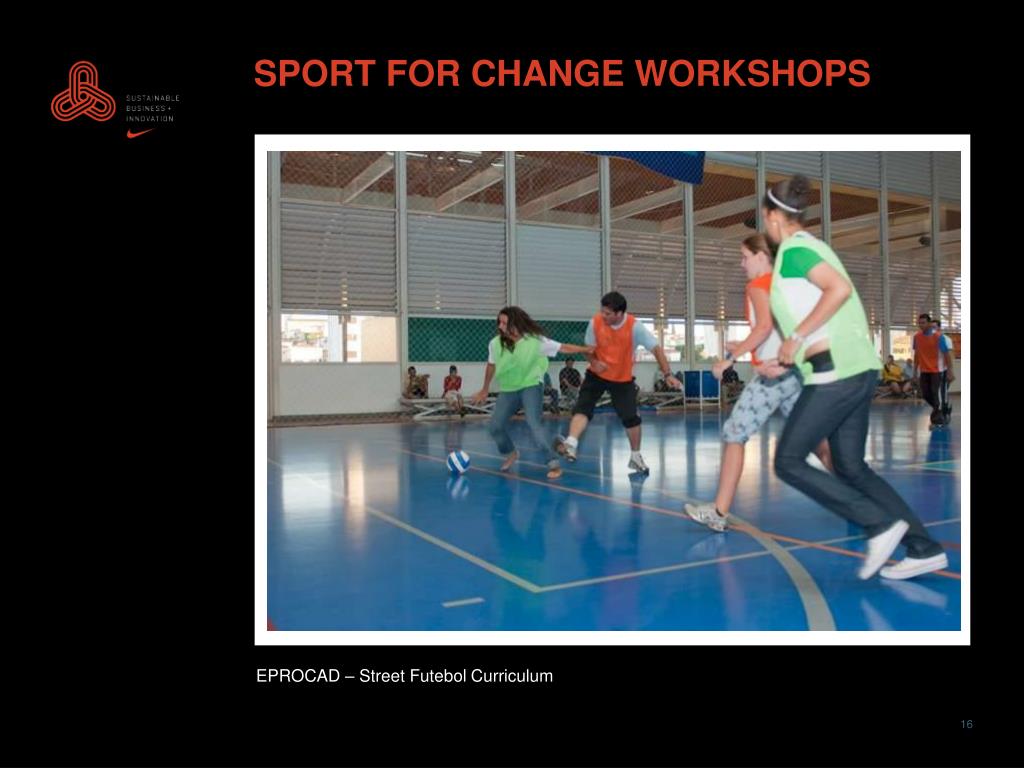 SUSTAINABLE BUSINESS + INNOVATION

SPORT FOR CHANGE WORKSHOPS

EPROCAD – Street Futebol Curriculum

16